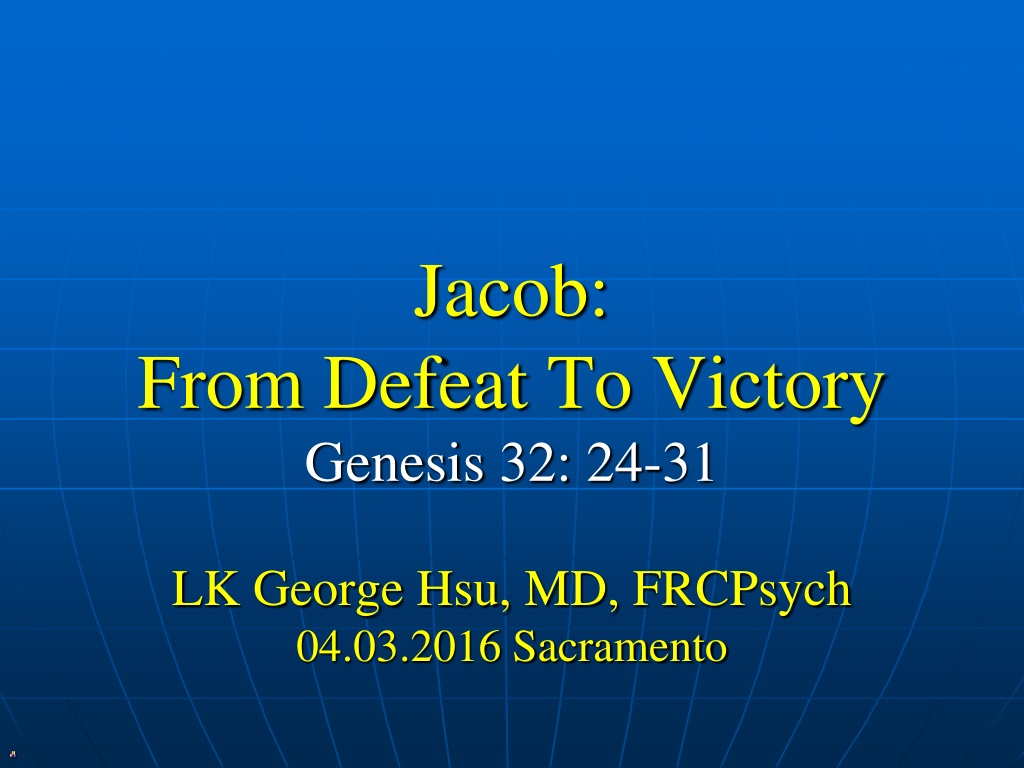 Jacob:
From Defeat To Victory
Genesis 32: 24-31

LK George Hsu, MD, FRCPsych
04.03.2016 Sacramento